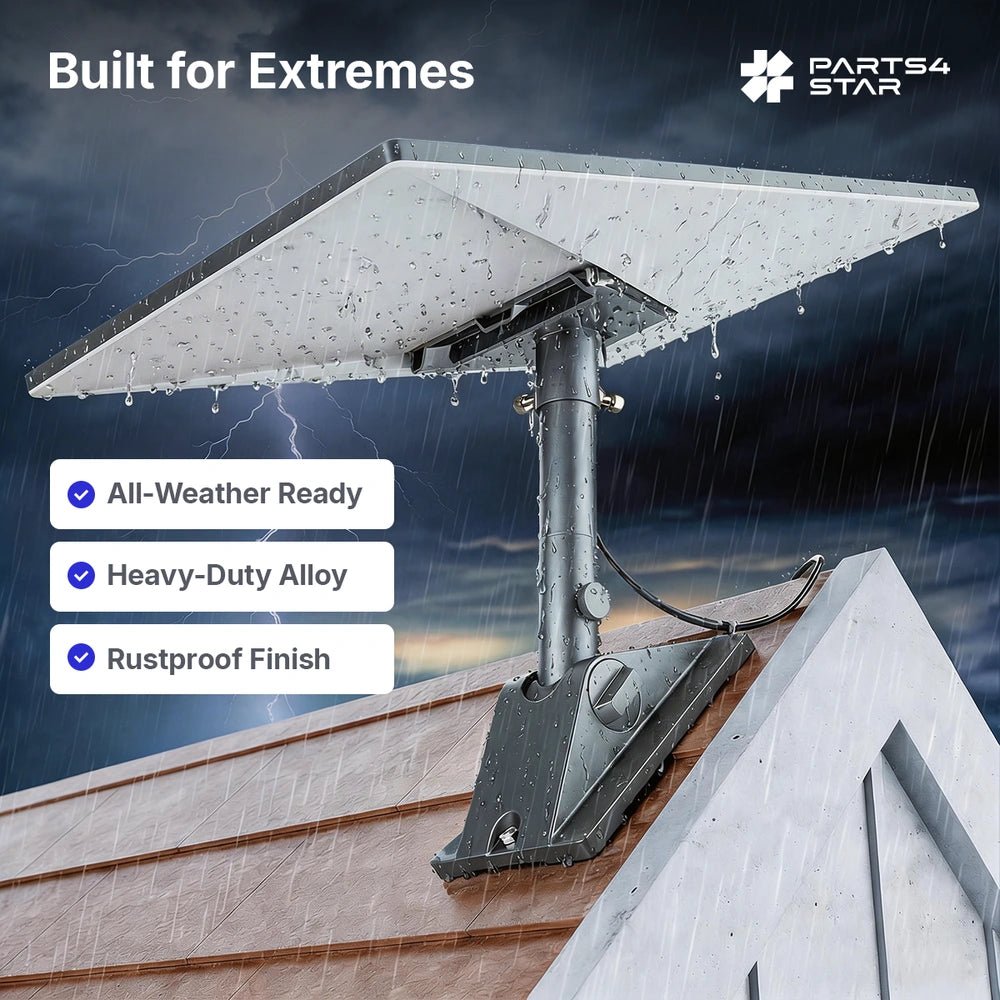 Built for Extremes

PARTS4
STAR

All-Weather Ready

Heavy-Duty Alloy

Rustproof Finish